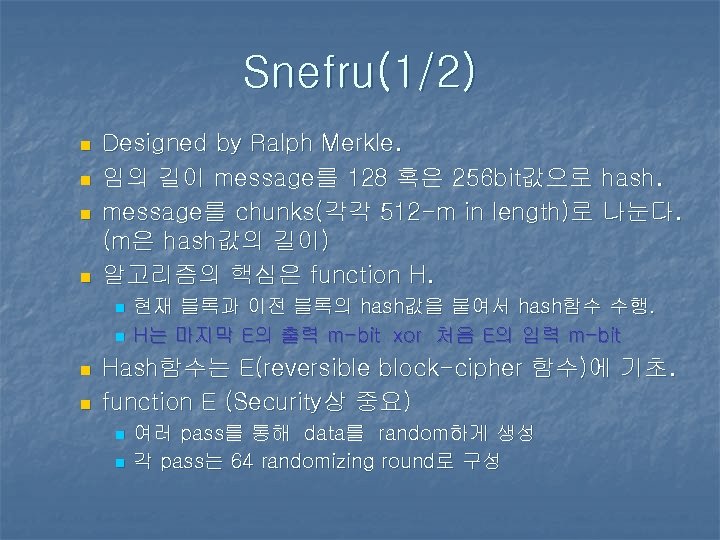 Snefru(1/2)

- Designed by Ralph Merkle.
- 임의 길이 message를 128 혹은 256bit값으로 hash.
- message를 chunks(각각 512-m in length)로 나눈다. (m은 hash값의 길이)
- 알고리즘의 핵심은 function H.
  - 현재 블록과 이전 블록의 hash값을 붙여서 hash함수 수행.
  - H는 마지막 E의 출력 m-bit xor 처음 E의 입력 m-bit
- Hash함수는 E(reversible block-cipher 함수)에 기초.
- function E (Security상 중요)
  - 여러 pass를 통해 data를 random하게 생성
  - 각 pass는 64 randomizing round로 구성